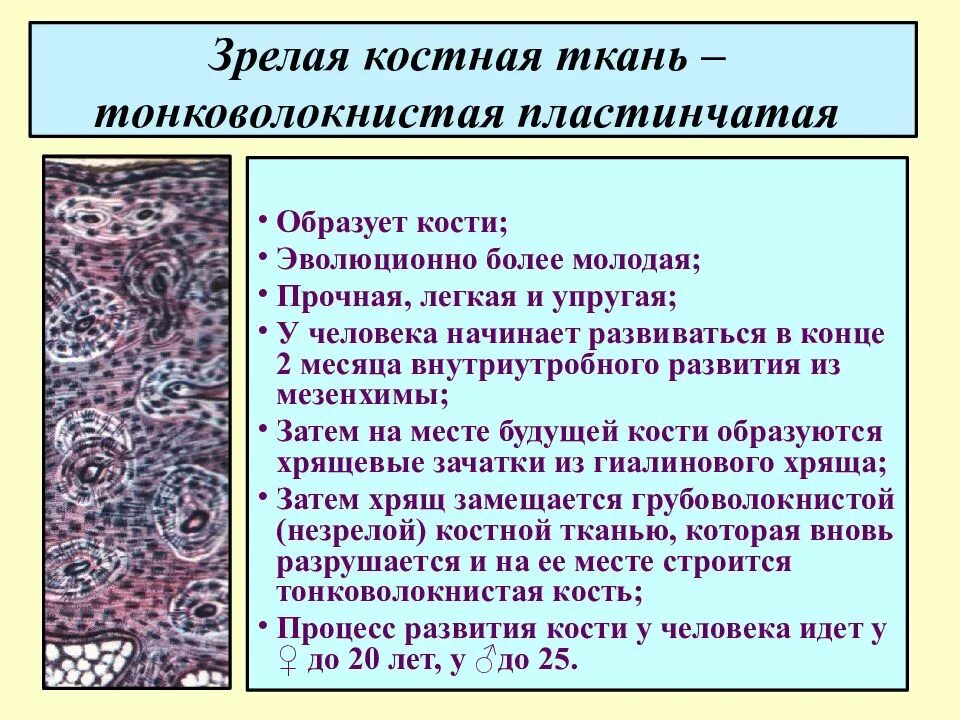 Зрелая костная ткань – тонковолокнистая пластинчатая

• Образует кости;
• Эволюционно более молодая;
• Прочная, легкая и упругая;
• У человека начинает развиваться в конце 2 месяца внутриутробного развития из мезенхимы;
• Затем на месте будущей кости образуются хрящевые зачатки из гиалинового хряща;
• Затем хрящ замещается грубоволокнистой (незрелой) костной тканью, которая вновь разрушается и на ее месте строится тонковолокнистая кость;
• Процесс развития кости у человека идет у ♀ до 20 лет, у ♂до 25.